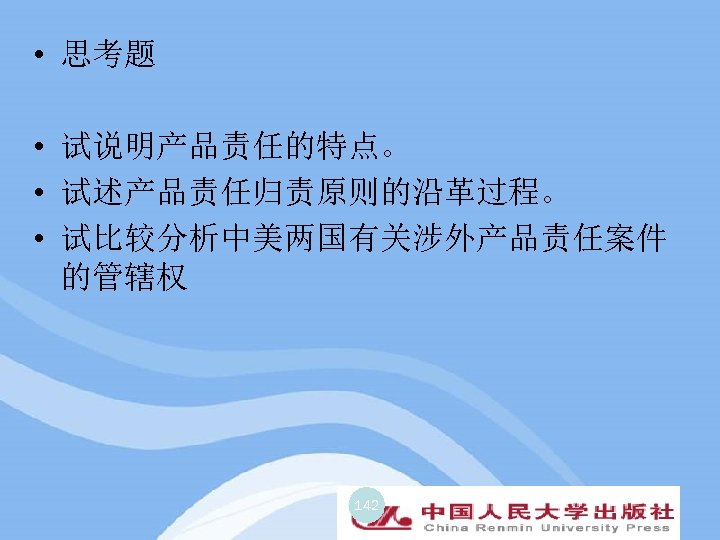 • 思考题

• 试说明产品责任的特点。
• 试述产品责任归责原则的沿革过程。
• 试比较分析中美两国有关涉外产品责任案件的管辖权

142

中国人民大学出版社
China Renmin University Press